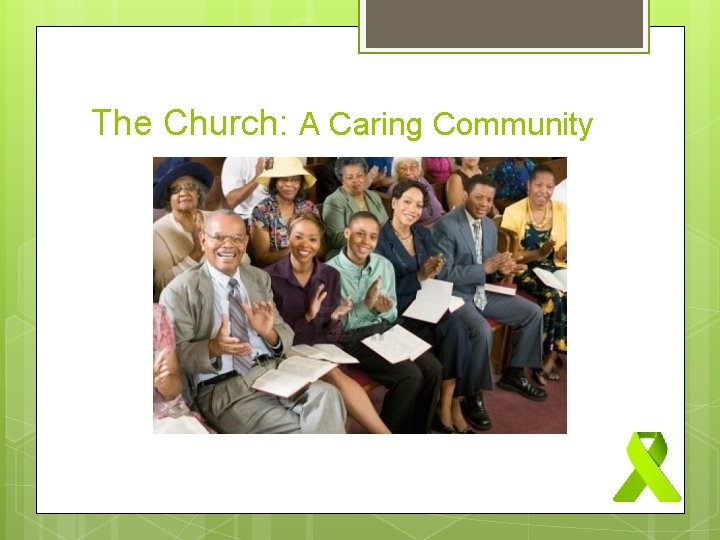 The Church: A Caring Community